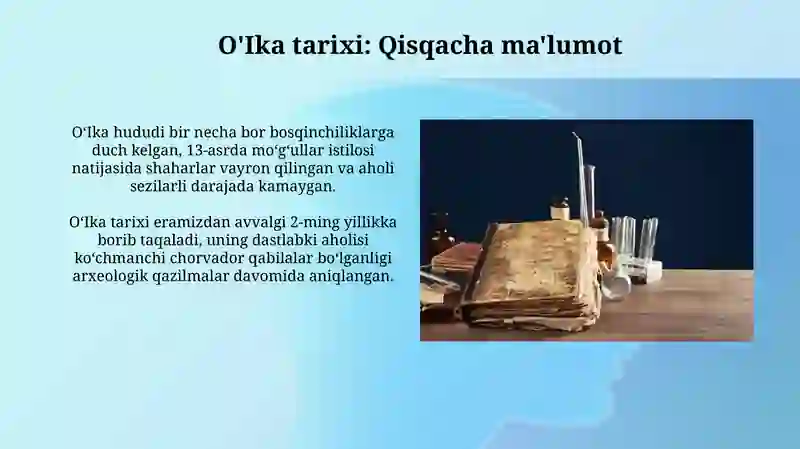 O'Ika tarixi: Qisqacha ma'lumot

O‘Ika hududi bir necha bor bosqinchiliklarga duch kelgan, 13-asrda mo‘g‘ullar istilosi natijasida shaharlar vayron qilingan va aholi sezilarli darajada kamaygan.

O‘Ika tarixi eramizdan avvalgi 2-ming yillikka borib taqaladi, uning dastlabki aholisi ko‘chmanchi chorvador qabilalar bo‘lganligi arxeologik qazilmalar davomida aniqlangan.